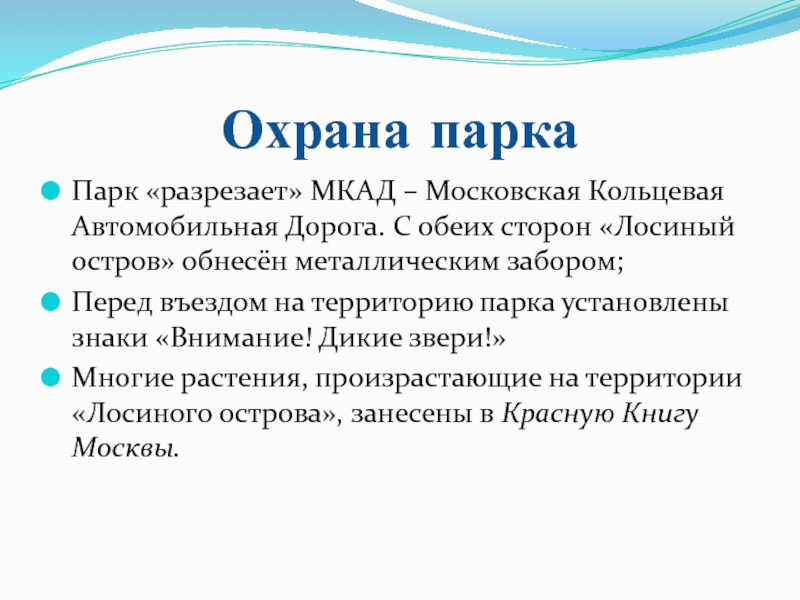 Охрана парка

Парк «разрезает» МКАД – Московская Кольцевая Автомобильная Дорога. С обеих сторон «Лосиный остров» обнесён металлическим забором;

Перед въездом на территорию парка установлены знаки «Внимание! Дикие звери!»

Многие растения, произрастающие на территории «Лосиного острова», занесены в Красную Книгу Москвы.